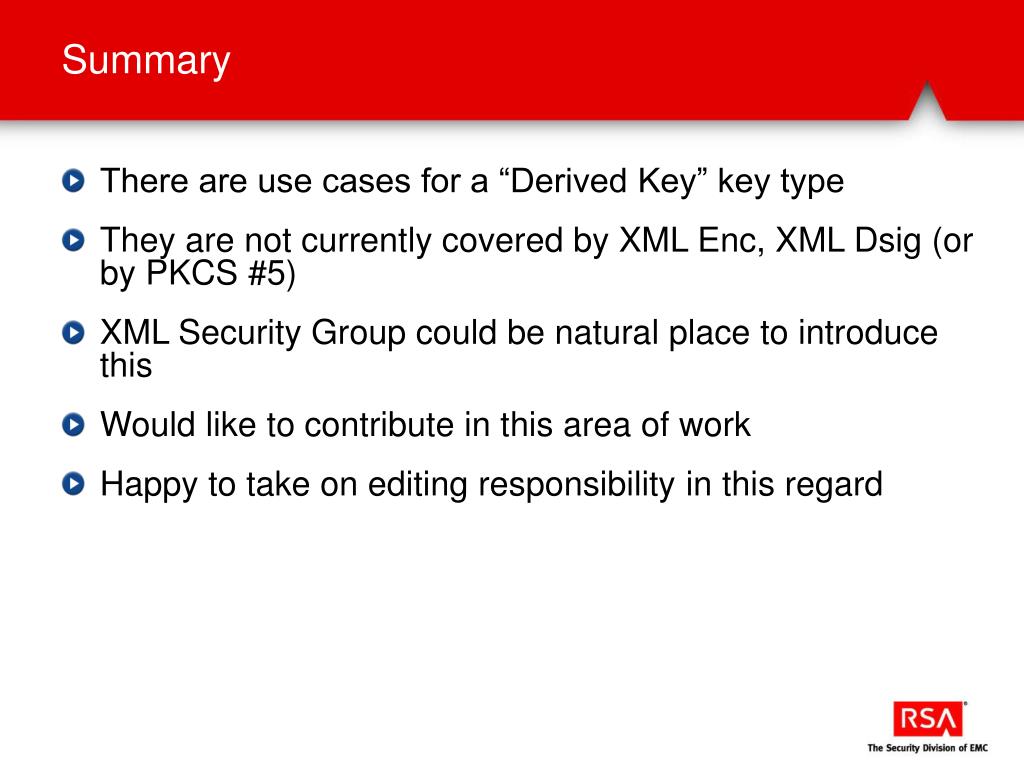 Summary

There are use cases for a “Derived Key” key type

They are not currently covered by XML Enc, XML Dsig (or by PKCS #5)

XML Security Group could be natural place to introduce this

Would like to contribute in this area of work

Happy to take on editing responsibility in this regard

RSA
The Security Division of EMC